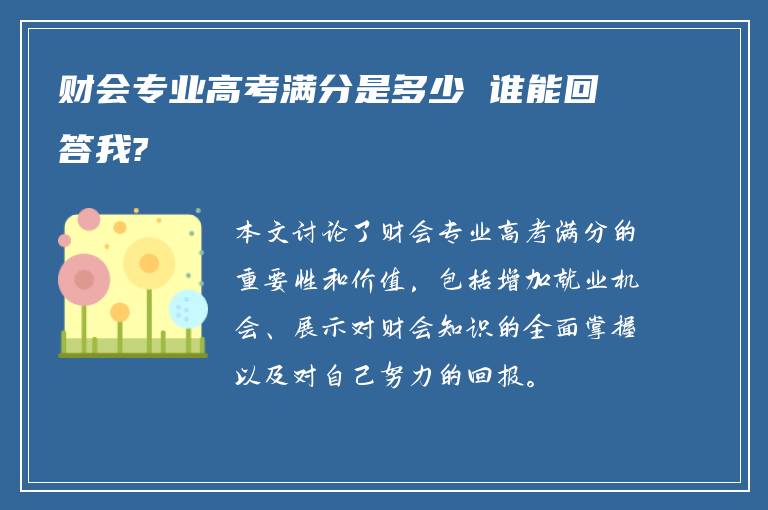 财会专业高考满分是多少 谁能回答我?

本文讨论了财会专业高考满分的重要性和价值，包括增加就业机会、展示对财会知识的全面掌握以及对自己努力的回报。